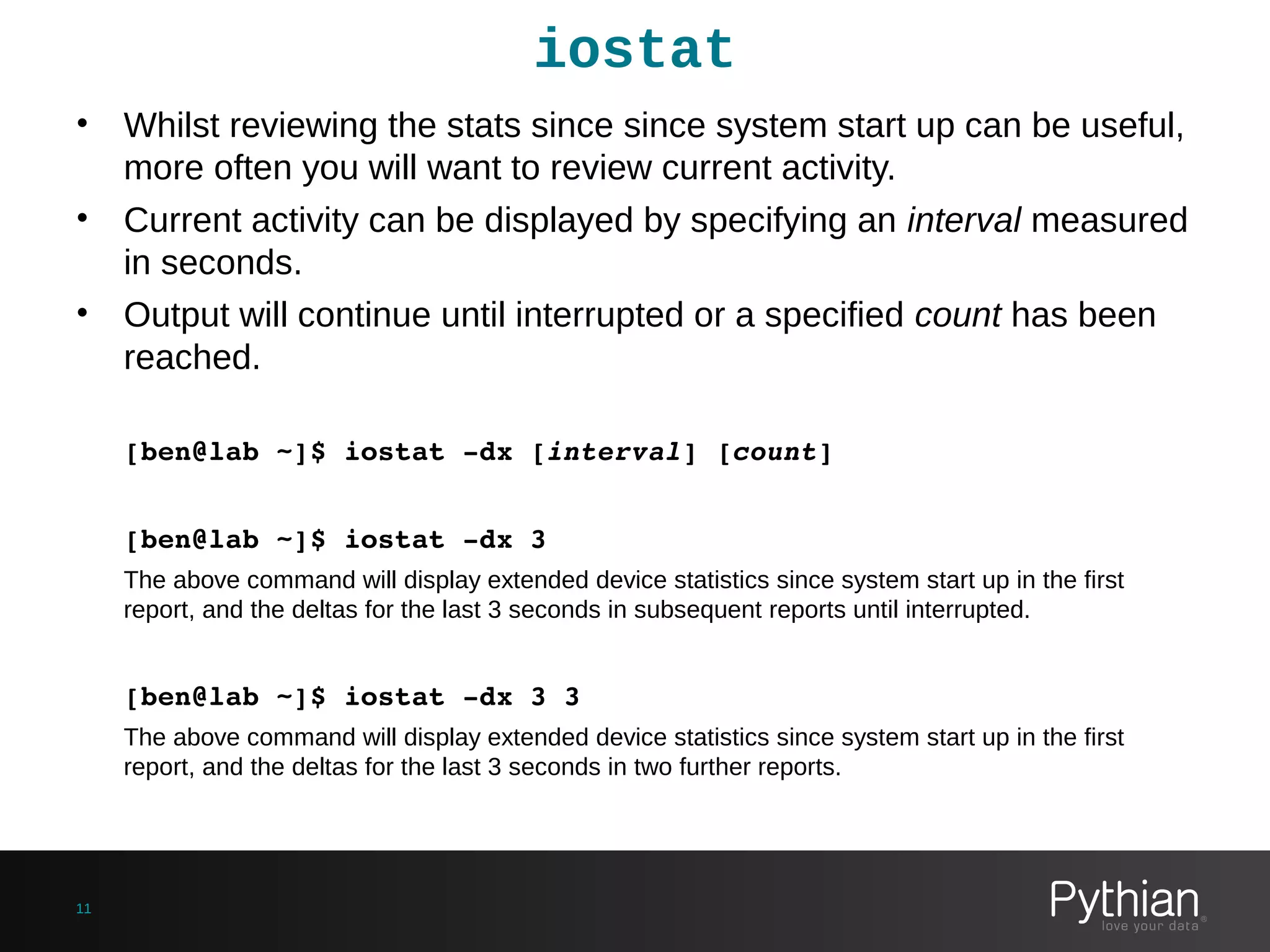 iostat

• Whilst reviewing the stats since since system start up can be useful, more often you will want to review current activity.
• Current activity can be displayed by specifying an interval measured in seconds.
• Output will continue until interrupted or a specified count has been reached.

[ben@lab ~]$ iostat -dx [interval] [count]

[ben@lab ~]$ iostat -dx 3
The above command will display extended device statistics since system start up in the first report, and the deltas for the last 3 seconds in subsequent reports until interrupted.

[ben@lab ~]$ iostat -dx 3 3
The above command will display extended device statistics since system start up in the first report, and the deltas for the last 3 seconds in two further reports.

11

Pythian
love your data